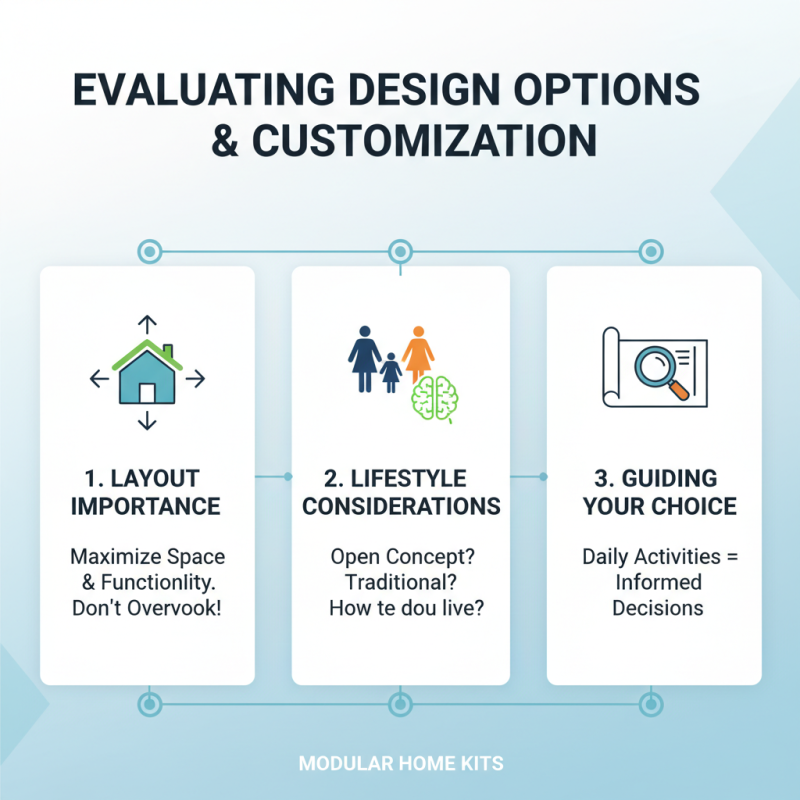 EVALUATING DESIGN OPTIONS & CUSTOMIZATION

1. LAYOUT IMPORTANCE

Maximize Space & Functionlity. Don't Overvook!

2. LIFESTYLE CONSIDERATIONS

Open Concept? Traditional? How te dou live?

3. GUIDING YOUR CHOICE

Daily Activities = Informed Decisions

MODULAR HOME KITS